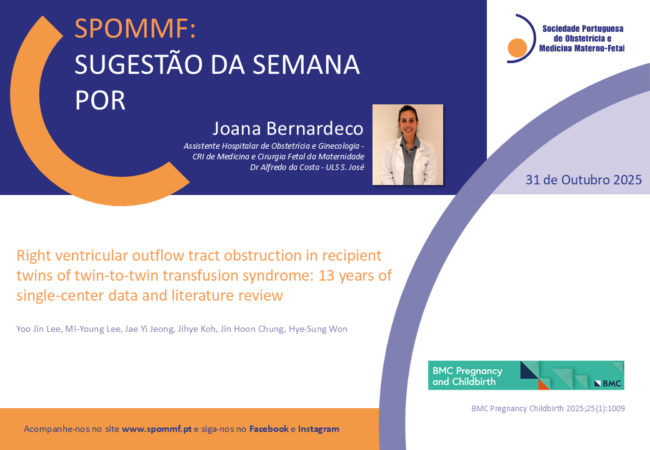 SPOMMF:
SUGESTÃO DA SEMANA
POR

Sociedade Portuguesa de Obstetrícia e Medicina Materno-Fetal

Joana Bernardeco
Assistente Hospitalar de Obstetrícia e Ginecologia - CRI de Medicina e Cirurgia Fetal da Maternidade Dr Alfredo da Costa - ULS S. José

31 de Outubro 2025

Right ventricular outflow tract obstruction in recipient twins of twin-to-twin transfusion syndrome: 13 years of single-center data and literature review

Yoo Jin Lee, Mi-Young Lee, Jae Yi Jeong, Jihye Koh, Jin Hoon Chung, Hye-Sung Won

BMC Pregnancy and Childbirth

BMC

BMC Pregnancy Childbirth 2025;25(1):1009

Acompanhe-nos no site www.spommf.pt e siga-nos no Facebook e Instagram